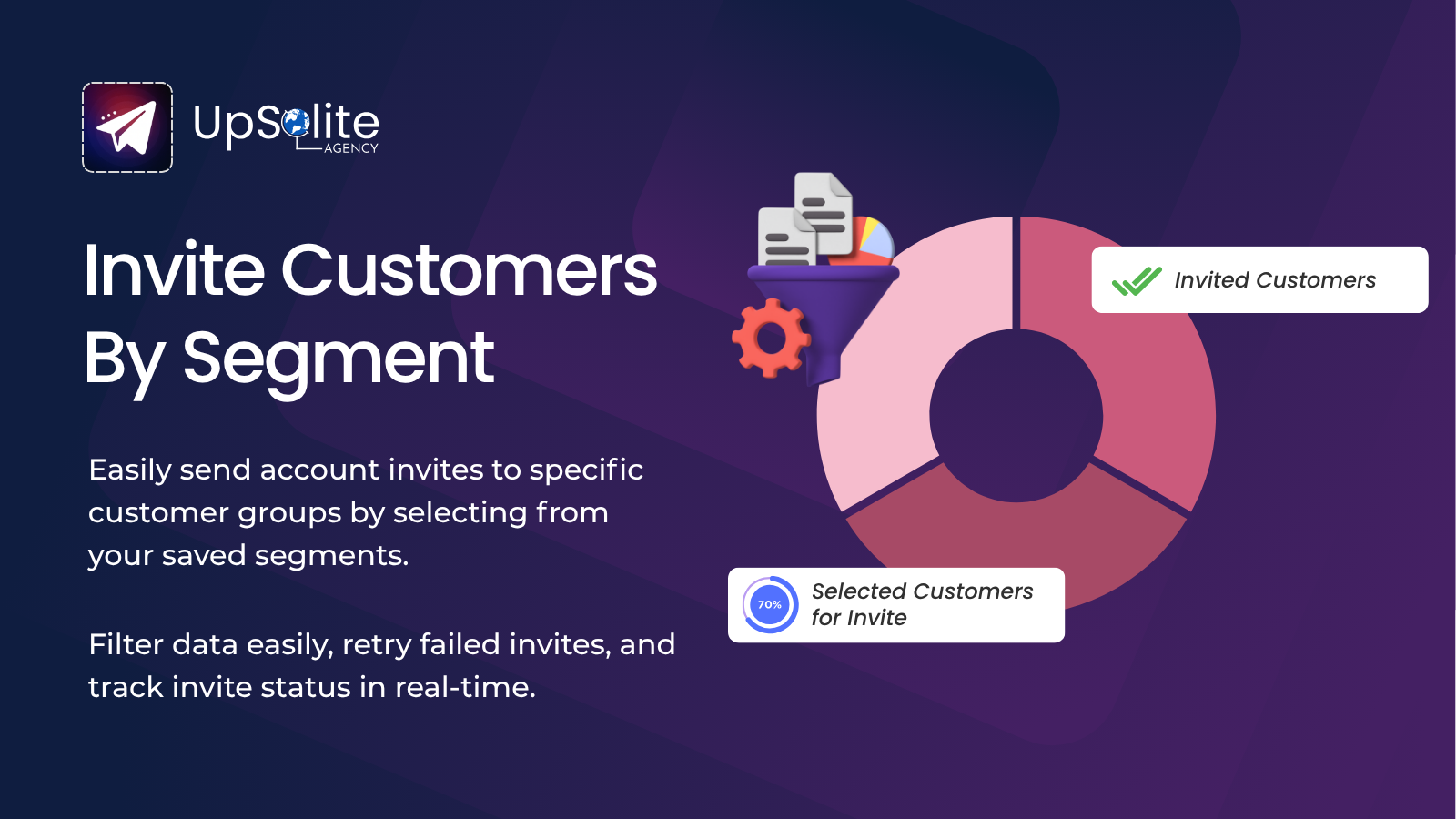 UpSolite AGENCY

Invite Customers By Segment

Easily send account invites to specific customer groups by selecting from your saved segments.

Filter data easily, retry failed invites, and track invite status in real-time.

Invited Customers

70%

Selected Customers for Invite